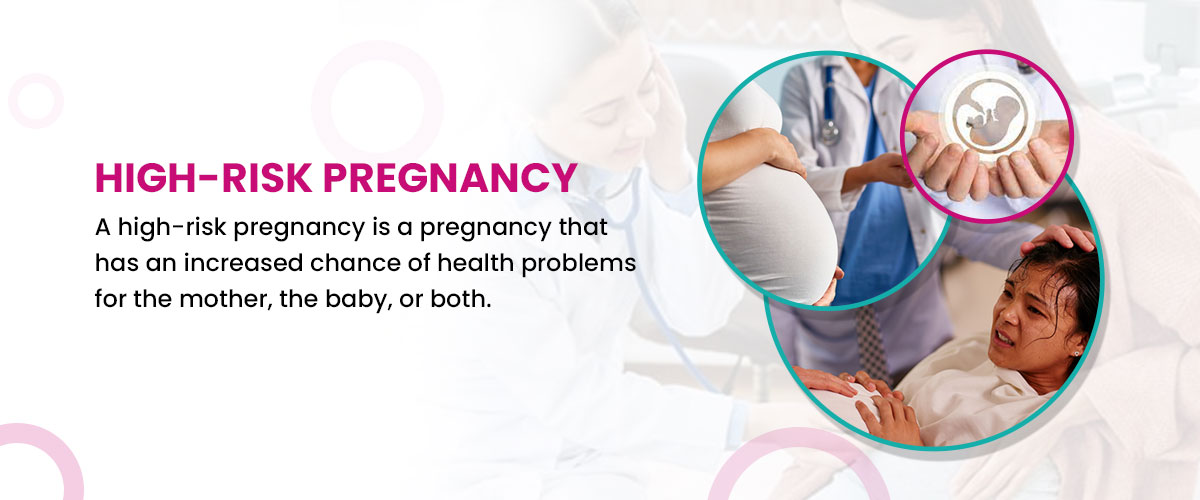 HIGH-RISK PREGNANCY

A high-risk pregnancy is a pregnancy that has an increased chance of health problems for the mother, the baby, or both.